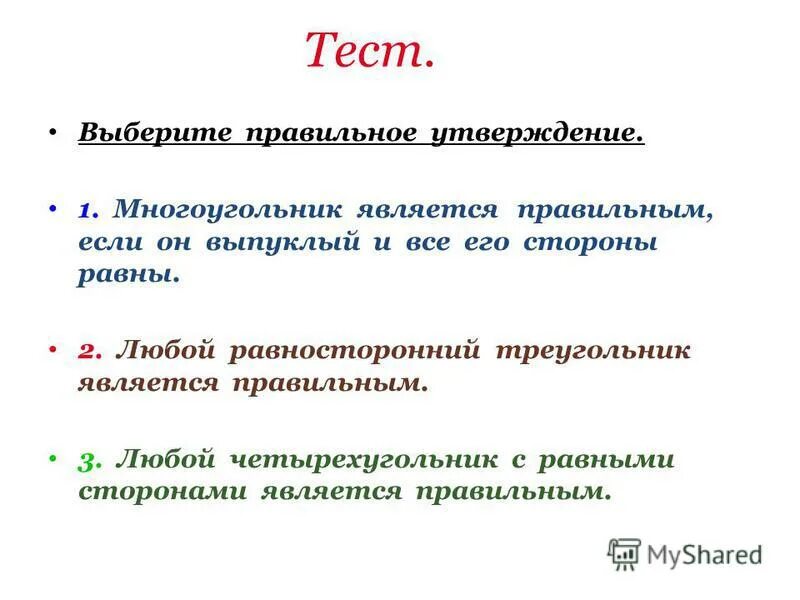 Тест.

• Выберите правильное утверждение.

• 1. Многоугольник является правильным, если он выпуклый и все его стороны равны.

• 2. Любой равносторонний треугольник является правильным.

• 3. Любой четырехугольник с равными сторонами является правильным.

MyShared